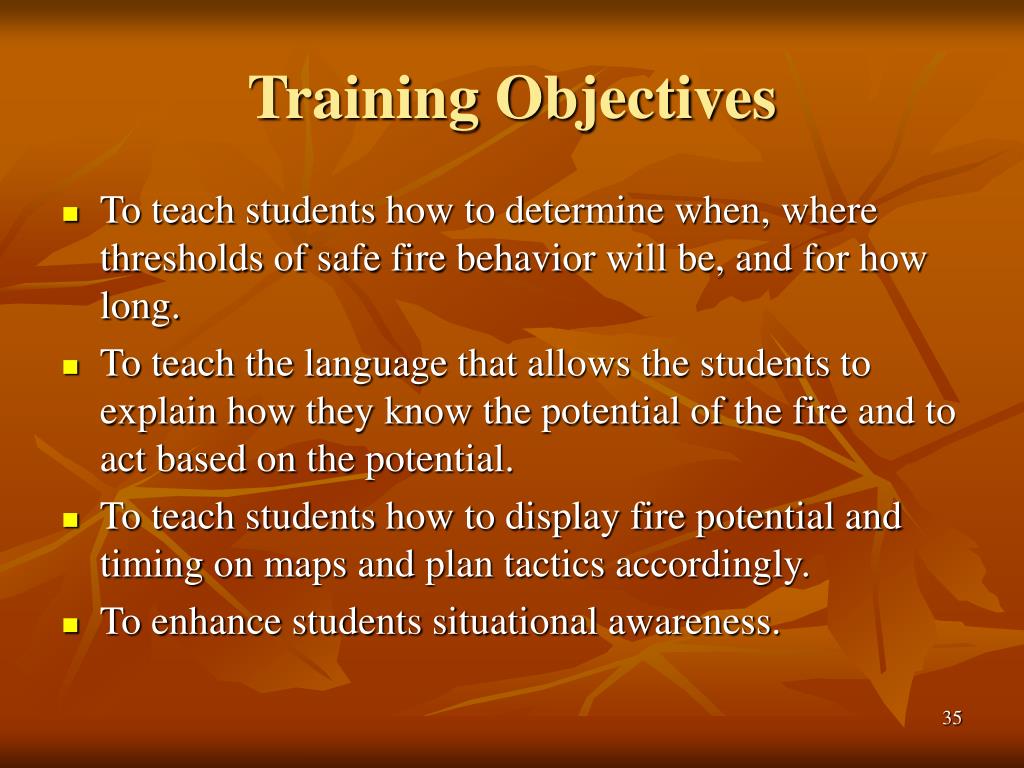 Training Objectives

- To teach students how to determine when, where thresholds of safe fire behavior will be, and for how long.
- To teach the language that allows the students to explain how they know the potential of the fire and to act based on the potential.
- To teach students how to display fire potential and timing on maps and plan tactics accordingly.
- To enhance students situational awareness.

35